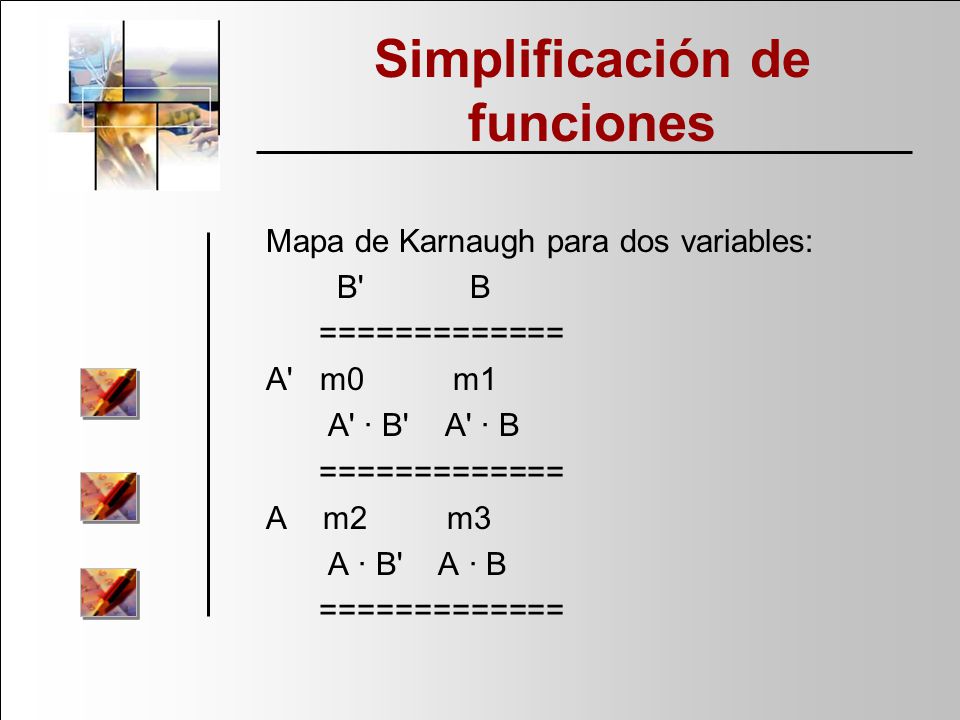 Simplificación de funciones

Mapa de Karnaugh para dos variables:

B' B

=============

A' m0 m1

A' · B' A' · B

=============

A m2 m3

A · B' A · B

=============